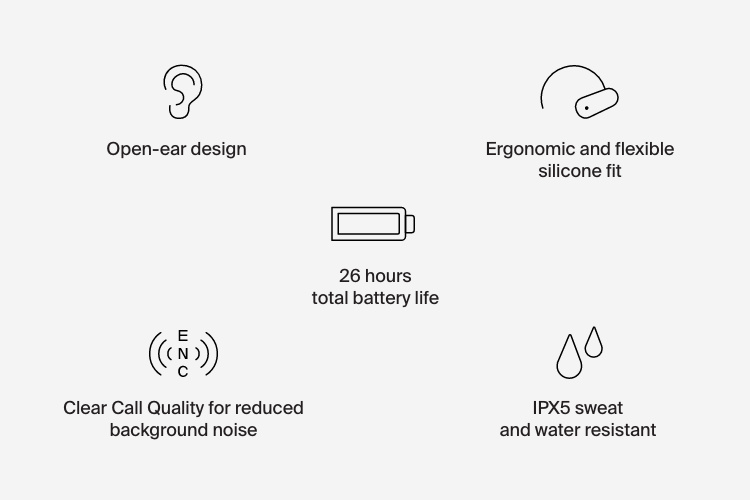 Open-ear design

Ergonomic and flexible silicone fit

26 hours
total battery life

E
N
C

Clear Call Quality for reduced background noise

IPX5 sweat
and water resistant